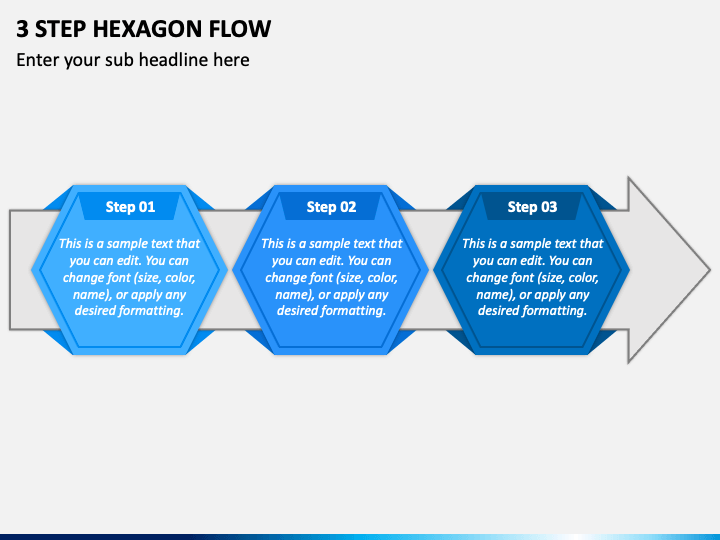 3 STEP HEXAGON FLOW

Enter your sub headline here

Step 01

This is a sample text that you can edit. You can change font (size, color, name), or apply any desired formatting.

Step 02

This is a sample text that you can edit. You can change font (size, color, name), or apply any desired formatting.

Step 03

This is a sample text that you can edit. You can change font (size, color, name), or apply any desired formatting.